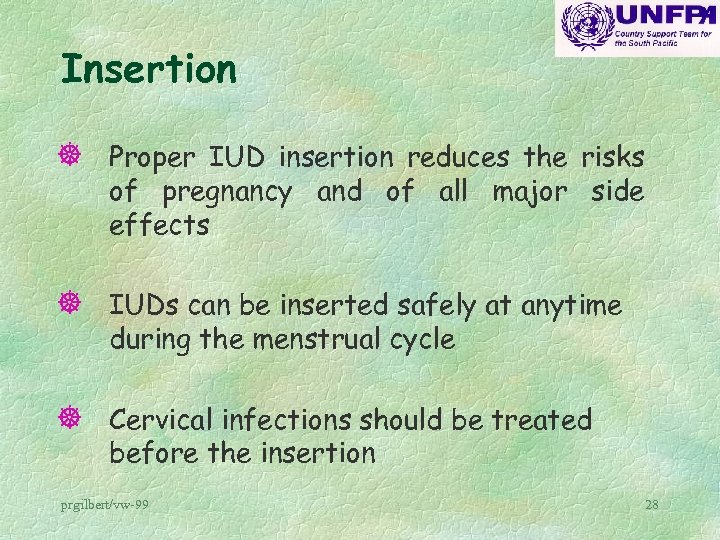 UNFPA
Country Support Team for the South Pacific

Insertion

Proper IUD insertion reduces the risks of pregnancy and of all major side effects

IUDs can be inserted safely at anytime during the menstrual cycle

Cervical infections should be treated before the insertion

prgilbert/vw-99

28